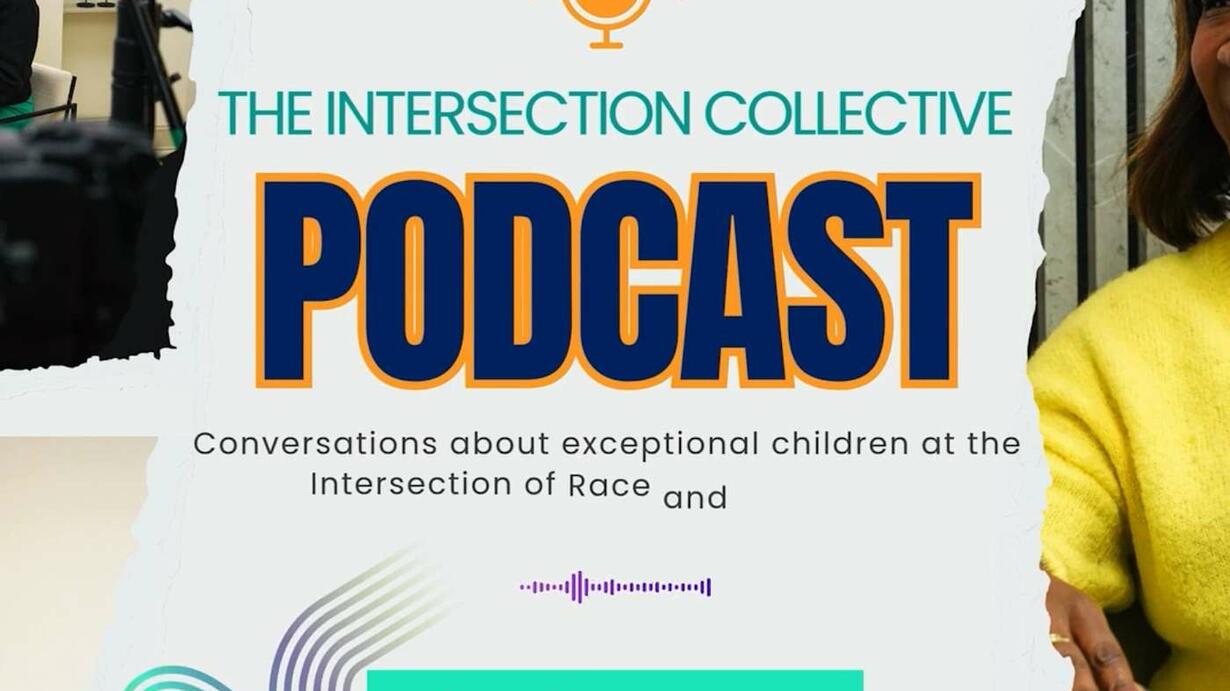 THE INTERSECTION COLLECTIVE

PODCAST

Conversations about exceptional children at the Intersection of Race and